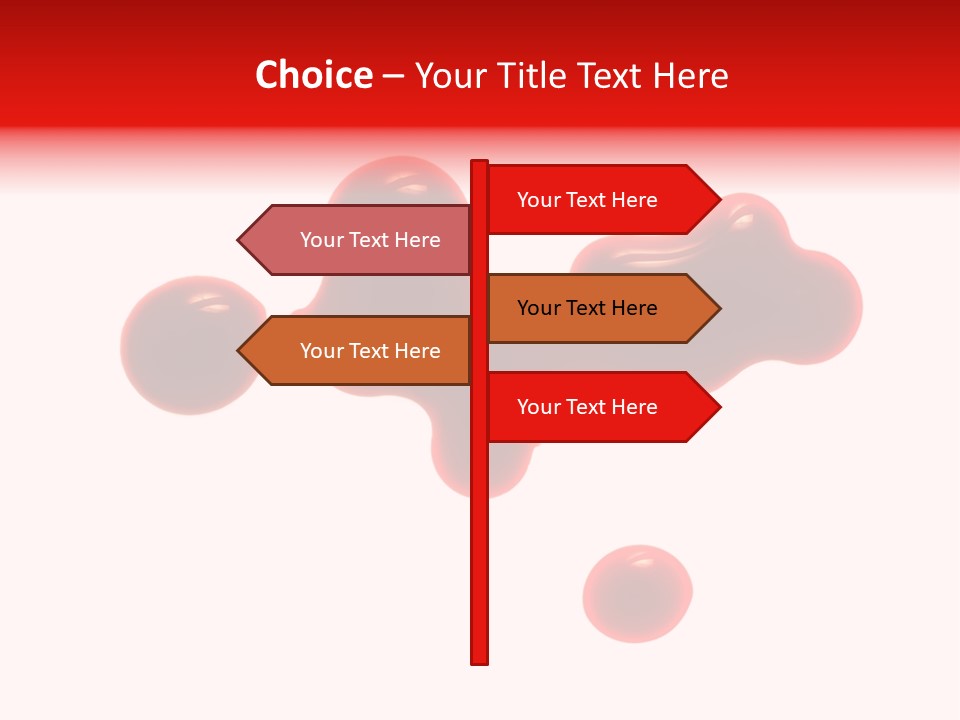 Choice – Your Title Text Here

Your Text Here

Your Text Here

Your Text Here

Your Text Here

Your Text Here